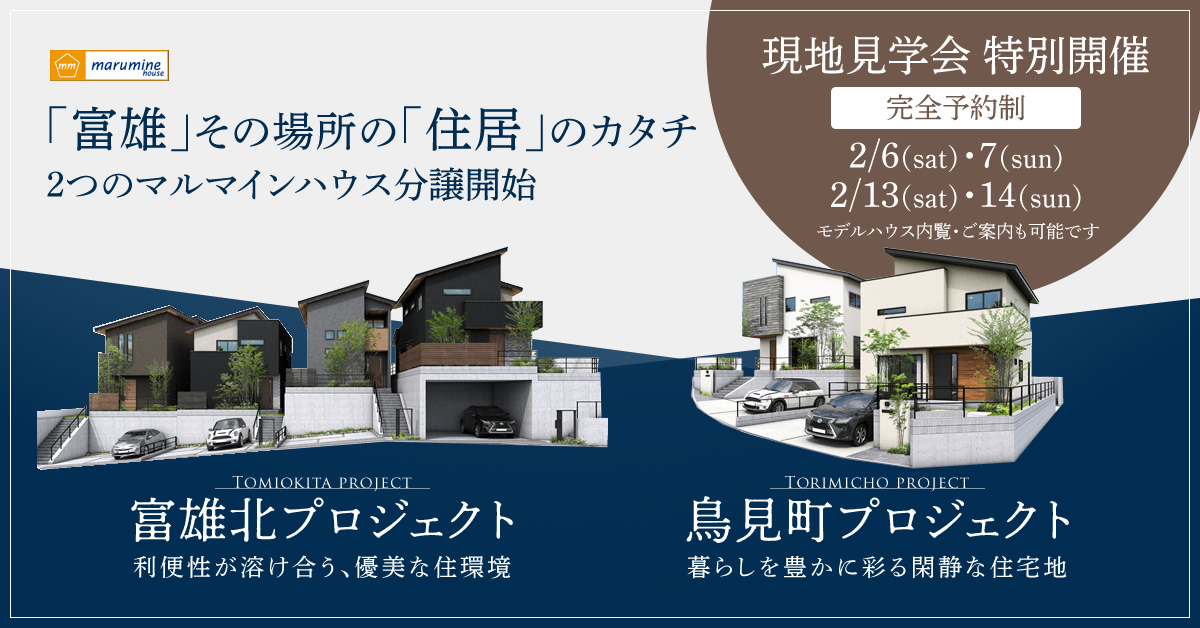 mm marumine house

「富雄」その場所の「住居」のカタチ
2つのマルマインハウス分譲開始

現地見学会 特別開催
完全予約制
2/6(sat)・7(sun)
2/13(sat)・14(sun)
モデルハウス内覧・ご案内も可能です

TOMIOKITA PROJECT
富雄北プロジェクト
利便性が溶け合う、優美な住環境

TORIMICHO PROJECT
鳥見町プロジェクト
暮らしを豊かに彩る閑静な住宅地